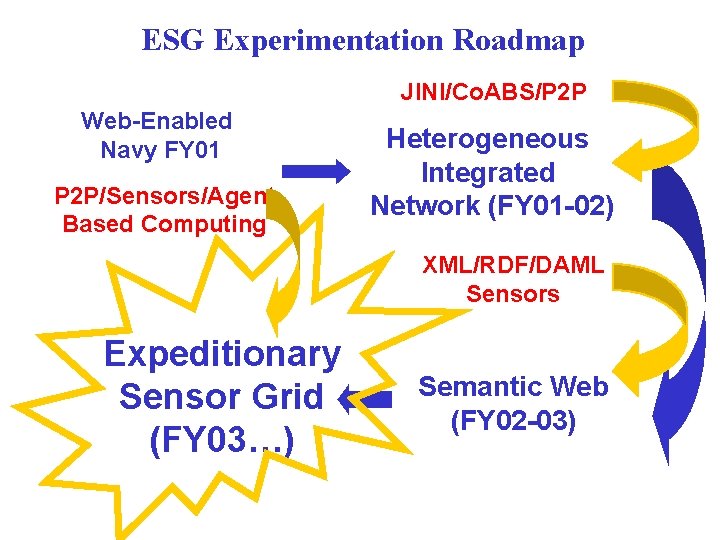 ESG Experimentation Roadmap

Web-Enabled Navy FY01

P2P/Sensors/Agent Based Computing

JINI/CoABS/P2P

Heterogeneous Integrated Network (FY01-02)

XML/RDF/DAML Sensors

Semantic Web (FY02-03)

Expeditionary Sensor Grid (FY03…)